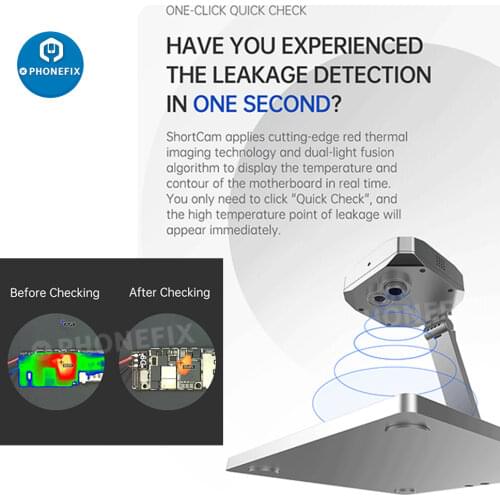 PHONEFIX

ONE-CLICK QUICK CHECK

HAVE YOU EXPERIENCED THE LEAKAGE DETECTION IN ONE SECOND?

ShortCam applies cutting-edge red thermal imaging technology and dual-light fusion algorithm to display the temperature and contour of the motherboard in real time. You only need to click "Quick Check", and the high temperature point of leakage will appear immediately.

Before Checking

After Checking

PHONEFIX

PHONEFIX